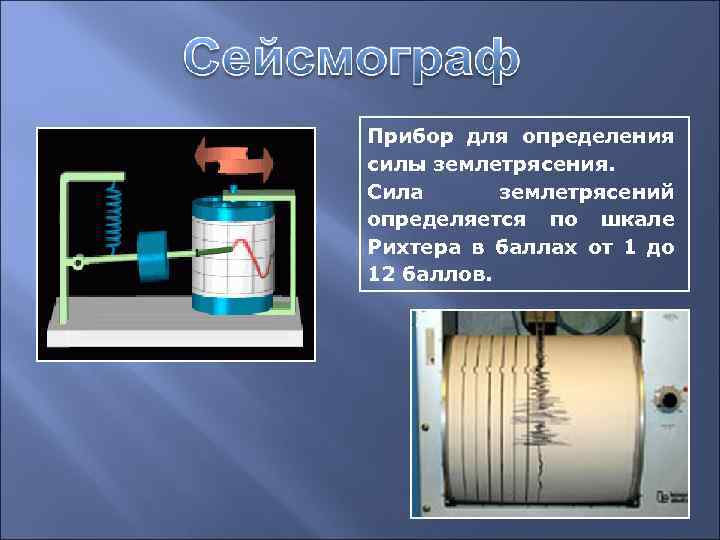 Сейсмограф

Прибор для определения силы землетрясения.
Сила землетрясений определяется по шкале Рихтера в баллах от 1 до 12 баллов.